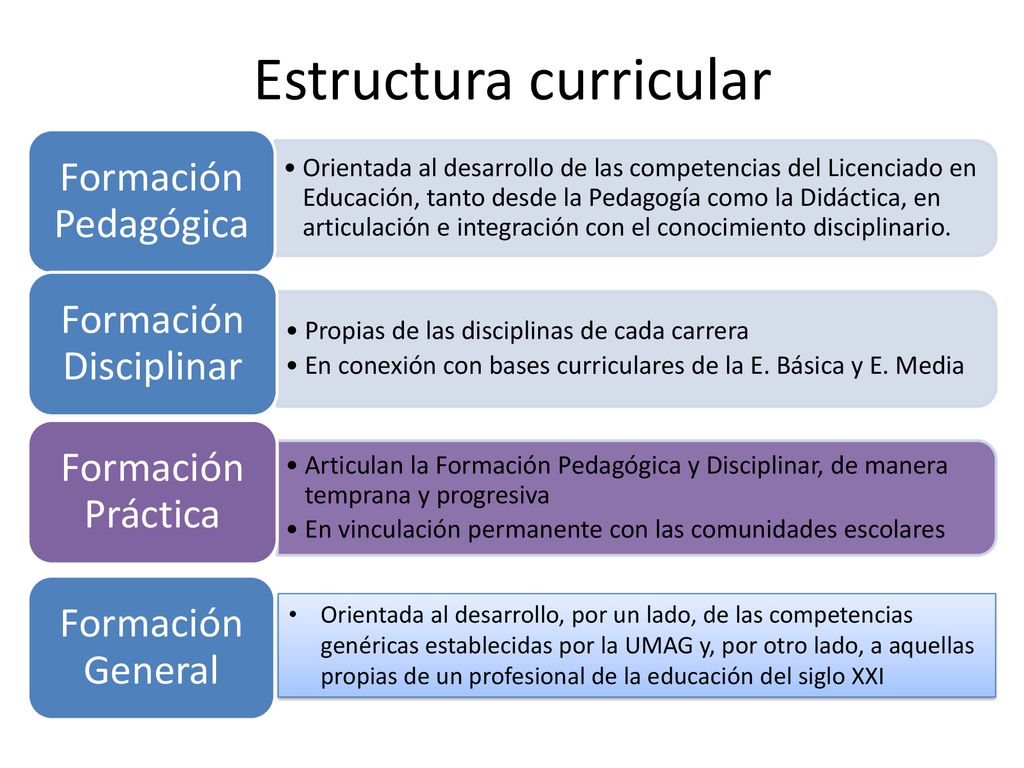 Estructura curricular

Formación Pedagógica

• Orientada al desarrollo de las competencias del Licenciado en Educación, tanto desde la Pedagogía como la Didáctica, en articulación e integración con el conocimiento disciplinario.

Formación Disciplinar

• Propias de las disciplinas de cada carrera
• En conexión con bases curriculares de la E. Básica y E. Media

Formación Práctica

• Articulan la Formación Pedagógica y Disciplinar, de manera temprana y progresiva
• En vinculación permanente con las comunidades escolares

Formación General

• Orientada al desarrollo, por un lado, de las competencias genéricas establecidas por la UMAG y, por otro lado, a aquellas propias de un profesional de la educación del siglo XXI